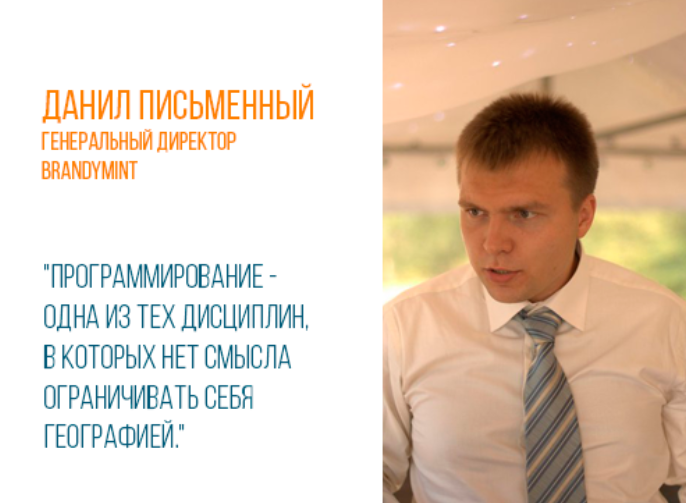 ДАНИЛ ПИСЬМЕННЫЙ
ГЕНЕРАЛЬНЫЙ ДИРЕКТОР
BRANDYMINT

"ПРОГРАММИРОВАНИЕ - ОДНА ИЗ ТЕХ ДИСЦИПЛИН, В КОТОРЫХ НЕТ СМЫСЛА ОГРАНИЧИВАТЬ СЕБЯ ГЕОГРАФИЕЙ."